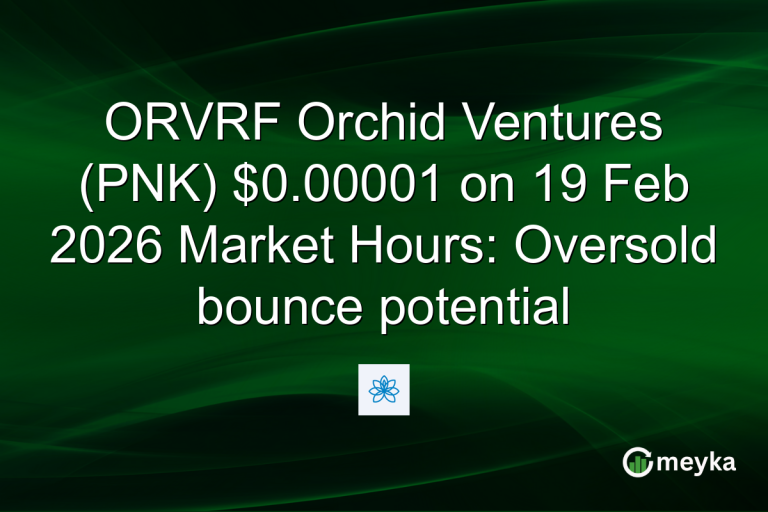 ORVRF Orchid Ventures (PNK) \$0.00001 on 19 Feb 2026 Market Hours: Oversold bounce potential

meyka